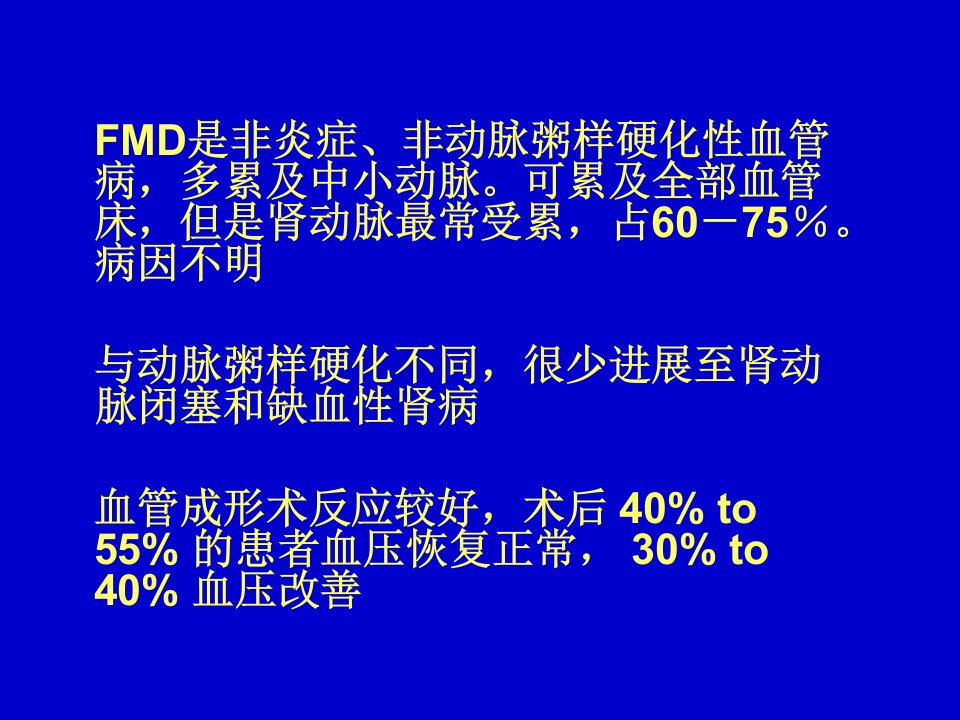 FMD是非炎症、非动脉粥样硬化性血管病，多累及中小动脉。可累及全部血管床，但是肾动脉最常受累，占60－75％。病因不明

与动脉粥样硬化不同，很少进展至肾动脉闭塞和缺血性肾病

血管成形术反应较好，术后 40% to 55% 的患者血压恢复正常， 30% to 40% 血压改善